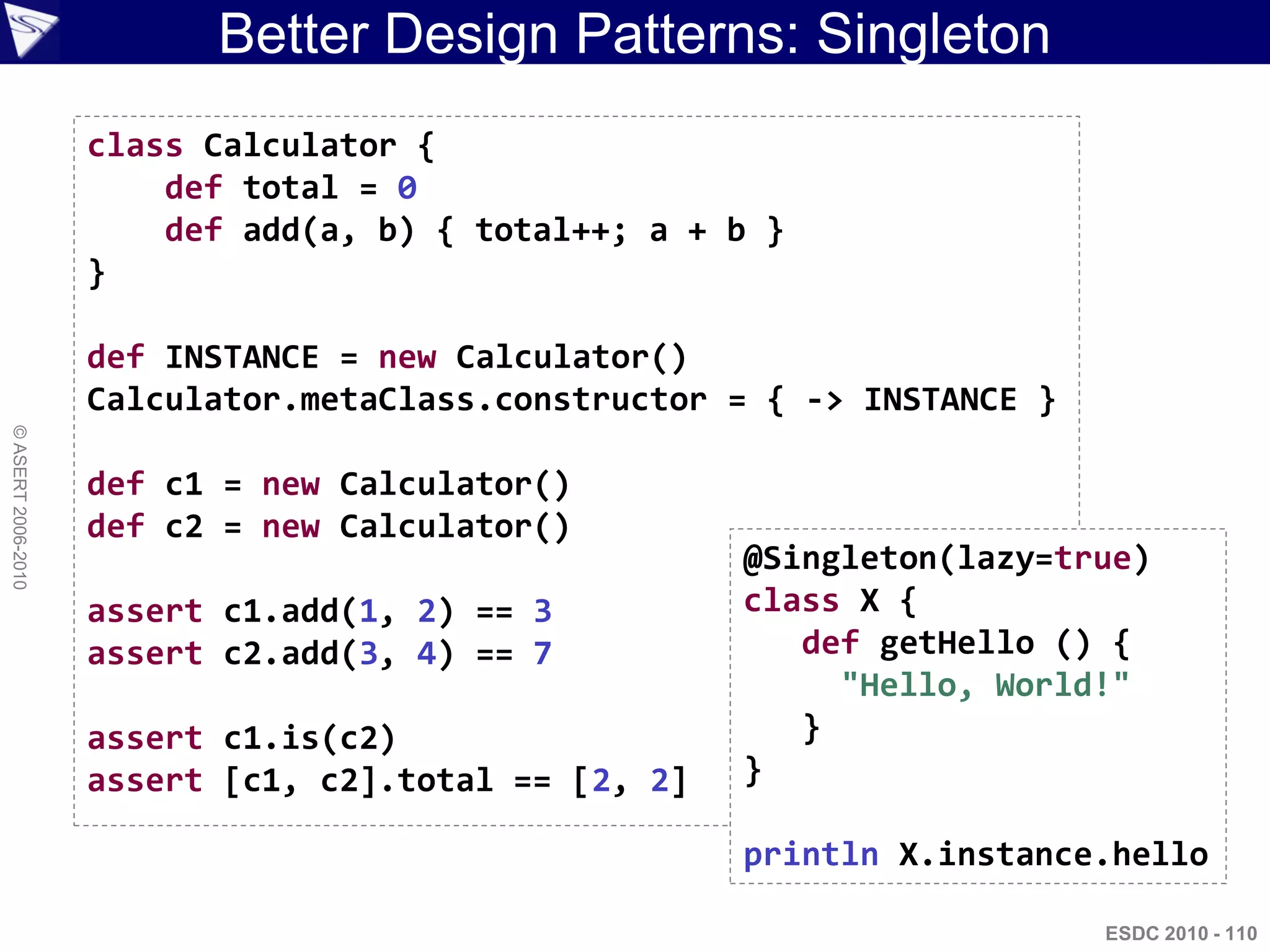 Better Design Patterns: Singleton

© ASERT 2006-2010

class Calculator {
    def total = 0
    def add(a, b) { total++; a + b }
}

def INSTANCE = new Calculator()
Calculator.metaClass.constructor = { -> INSTANCE }

def c1 = new Calculator()
def c2 = new Calculator()

assert c1.add(1, 2) == 3
assert c2.add(3, 4) == 7

assert c1.is(c2)
assert [c1, c2].total == [2, 2]

@Singleton(lazy=true)
class X {
    def getHello () {
      "Hello, World!"
    }
}

println X.instance.hello

ESDC 2010 - 110